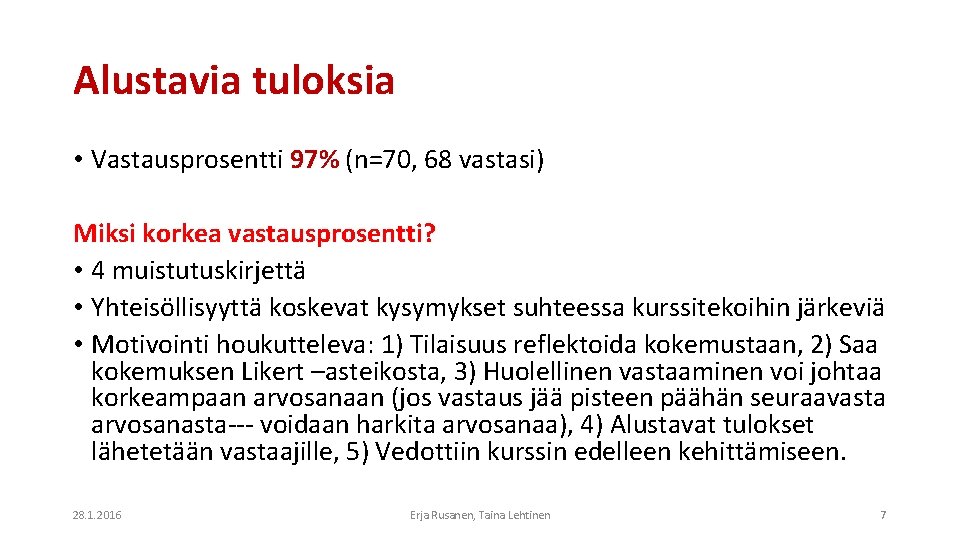 Alustavia tuloksia

• Vastausprosentti 97% (n=70, 68 vastasi)

Miksi korkea vastausprosentti?
• 4 muistutuskirjettä
• Yhteisöllisyyttä koskevat kysymykset suhteessa kurssitekoihin järkeviä
• Motivointi houkutteleva: 1) Tilaisuus reflektoida kokemustaan, 2) Saa kokemuksen Likert –asteikosta, 3) Huolellinen vastaaminen voi johtaa korkeampaan arvosanaan (jos vastaus jää pisteen päähän seuraavasta arvosanasta--- voidaan harkita arvosanaa), 4) Alustavat tulokset lähetetään vastaajille, 5) Vedottiin kurssin edelleen kehittämiseen.

28.1.2016

Erja Rusanen, Taina Lehtinen

7